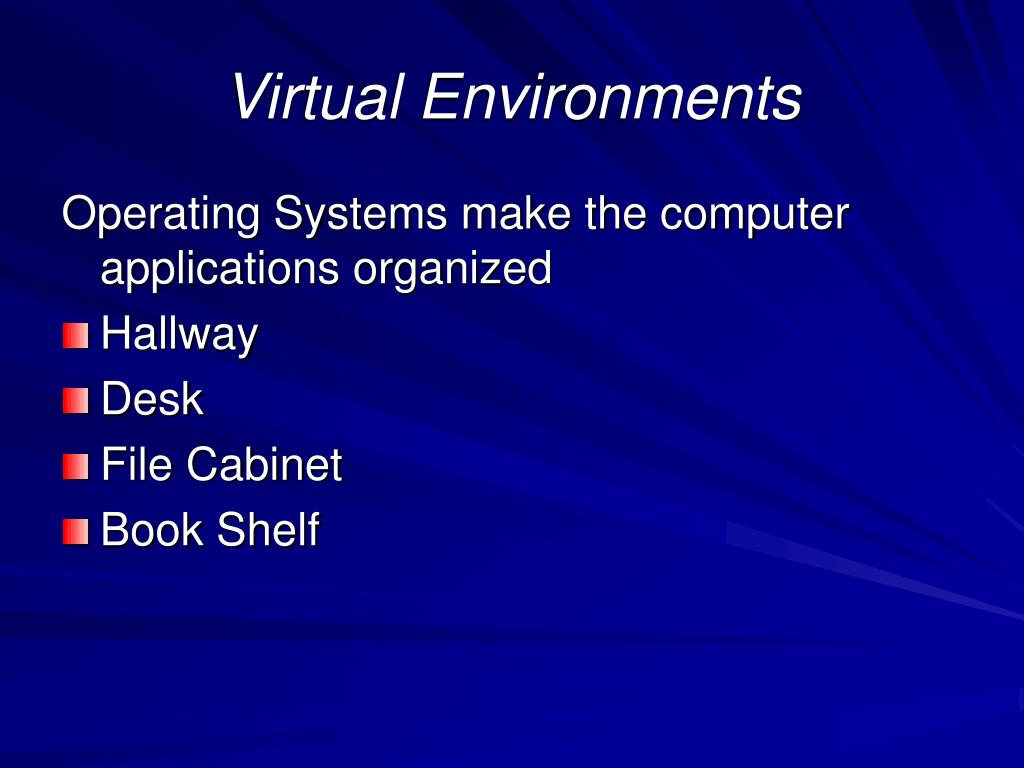 Virtual Environments

Operating Systems make the computer applications organized

Hallway

Desk

File Cabinet

Book Shelf